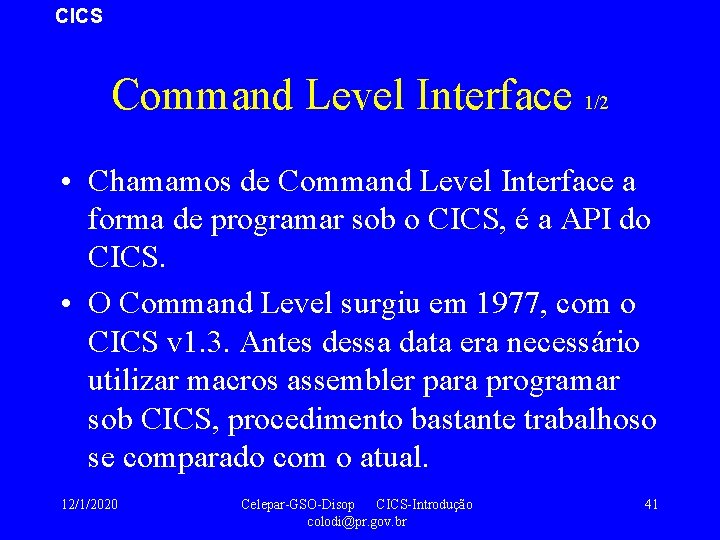 CICS

Command Level Interface 1/2

• Chamamos de Command Level Interface a forma de programar sob o CICS, é a API do CICS.

• O Command Level surgiu em 1977, com o CICS v1.3. Antes dessa data era necessário utilizar macros assembler para programar sob CICS, procedimento bastante trabalhoso se comparado com o atual.

12/1/2020 Celepar-GSO-Disop CICS-Introdução colodi@pr.gov.br 41